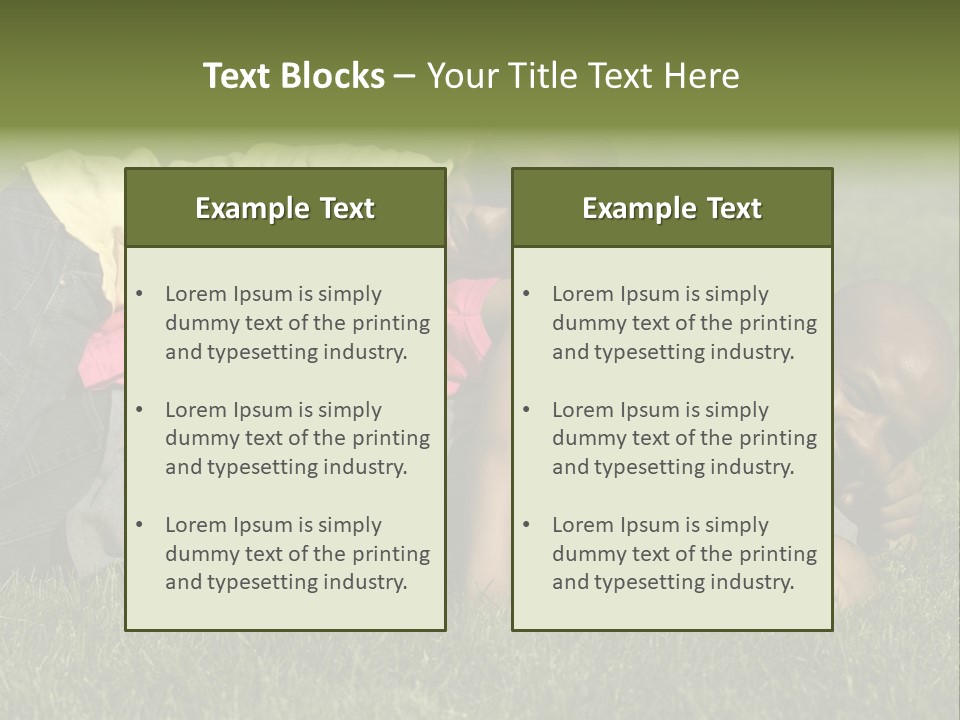 Text Blocks – Your Title Text Here

Example Text

• Lorem Ipsum is simply dummy text of the printing and typesetting industry.

• Lorem Ipsum is simply dummy text of the printing and typesetting industry.

• Lorem Ipsum is simply dummy text of the printing and typesetting industry.

Example Text

• Lorem Ipsum is simply dummy text of the printing and typesetting industry.

• Lorem Ipsum is simply dummy text of the printing and typesetting industry.

• Lorem Ipsum is simply dummy text of the printing and typesetting industry.